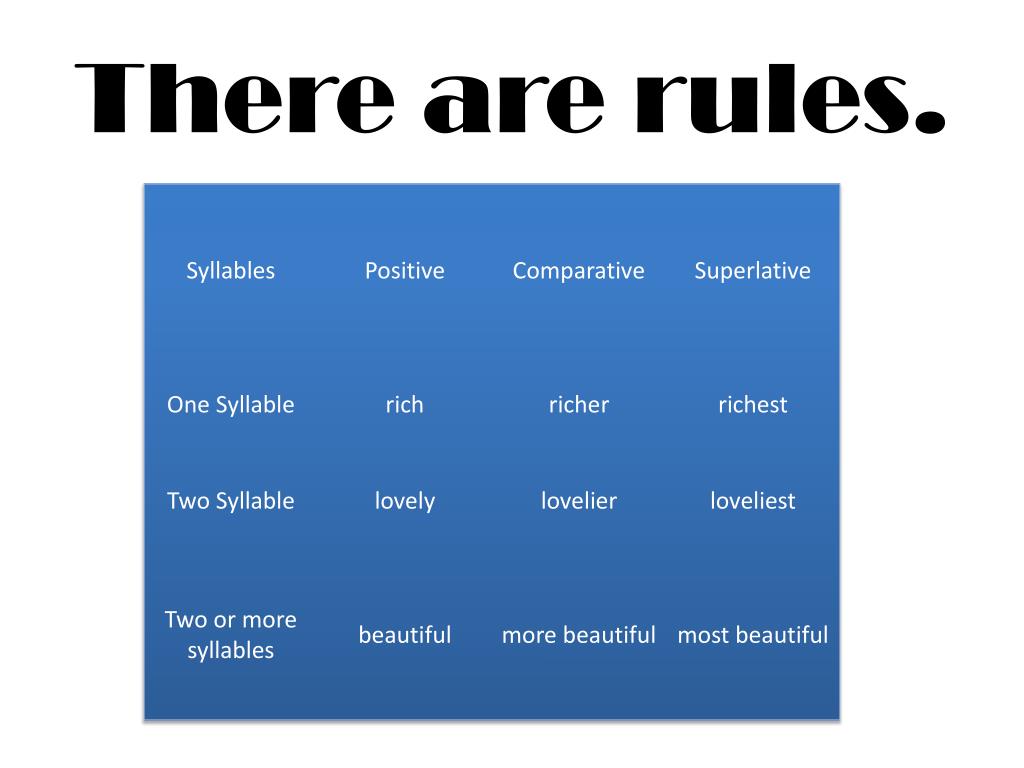 There are rules.

| Syllables | Positive | Comparative | Superlative |
|---|---|---|---|
| One Syllable | rich | richer | richest |
| Two Syllable | lovely | lovelier | loveliest |
| Two or more syllables | beautiful | more beautiful | most beautiful |